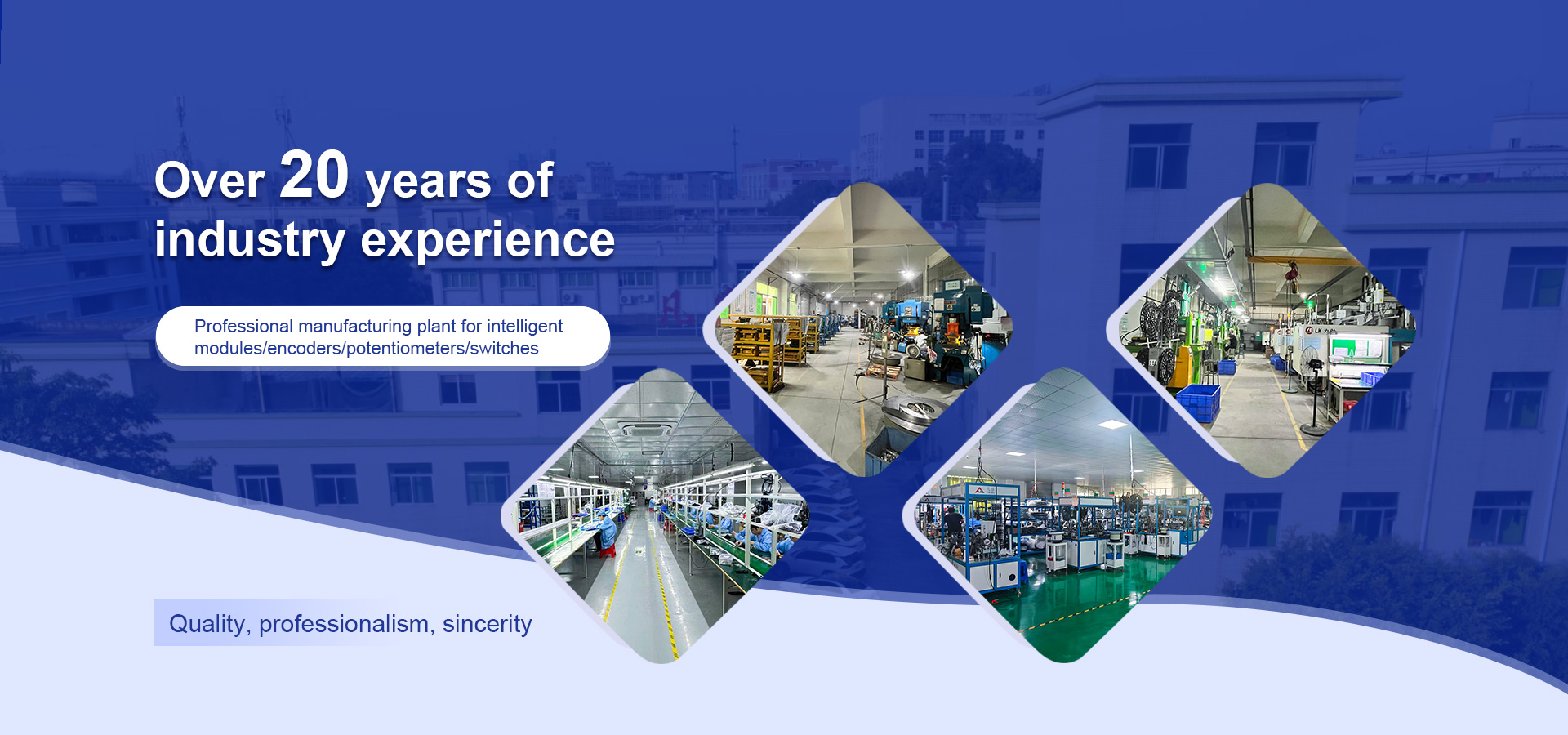 Over 20 years of industry experience

Professional manufacturing plant for intelligent modules/encoders/potentiometers/switches

Quality, professionalism, sincerity